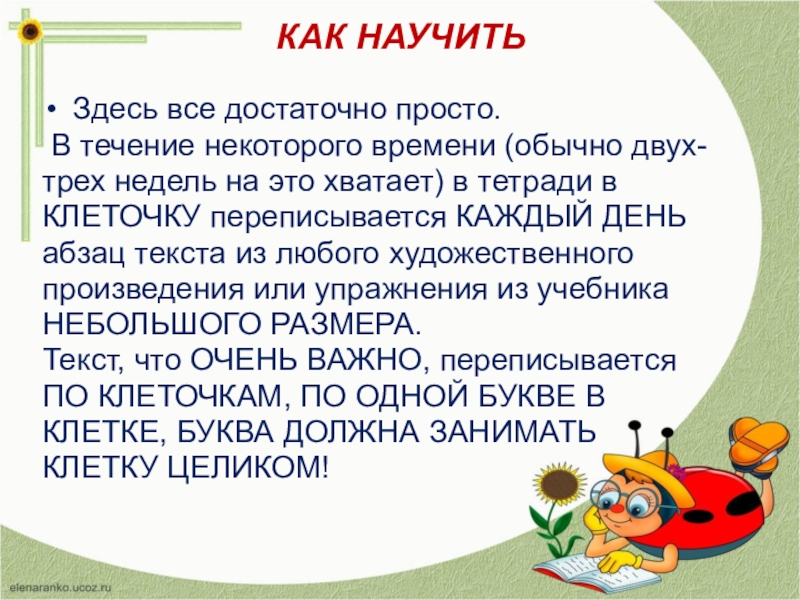 КАК НАУЧИТЬ

• Здесь все достаточно просто.
В течение некоторого времени (обычно двух-трех недель на это хватает) в тетради в КЛЕТОЧКУ переписывается КАЖДЫЙ ДЕНЬ абзац текста из любого художественного произведения или упражнения из учебника НЕБОЛЬШОГО РАЗМЕРА.
Текст, что ОЧЕНЬ ВАЖНО, переписывается ПО КЛЕТОЧКАМ, ПО ОДНОЙ БУКВЕ В КЛЕТКЕ, БУКВА ДОЛЖНА ЗАНИМАТЬ КЛЕТКУ ЦЕЛИКОМ!

elenaranko.ucoz.ru